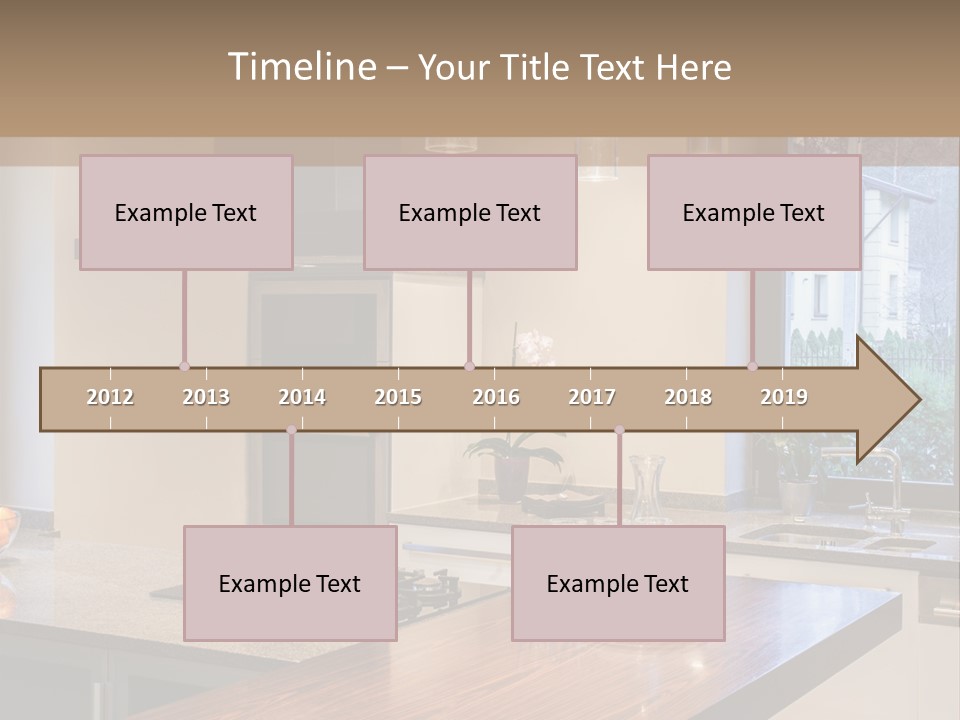 Timeline – Your Title Text Here

Example Text

Example Text

Example Text

2012 2013 2014 2015 2016 2017 2018 2019

Example Text

Example Text